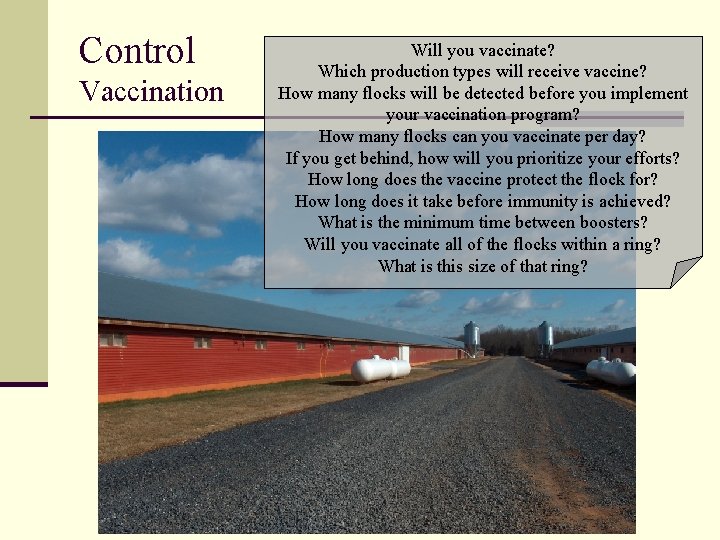 Control
Vaccination

Will you vaccinate?
Which production types will receive vaccine?
How many flocks will be detected before you implement your vaccination program?
How many flocks can you vaccinate per day?
If you get behind, how will you prioritize your efforts?
How long does the vaccine protect the flock for?
How long does it take before immunity is achieved?
What is the minimum time between boosters?
Will you vaccinate all of the flocks within a ring?
What is this size of that ring?